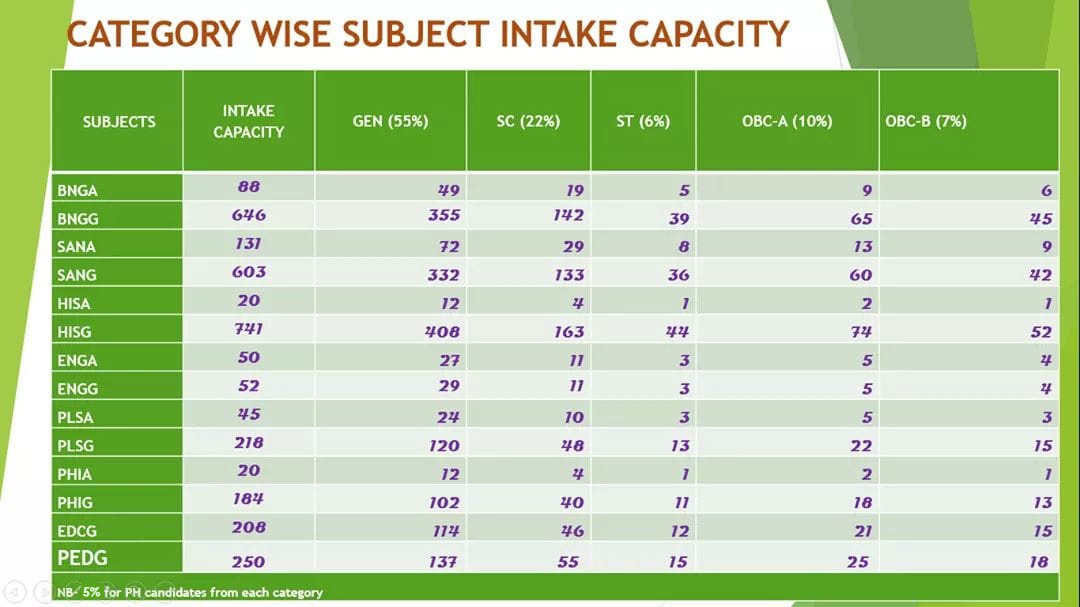 CATEGORY WISE SUBJECT INTAKE CAPACITY

| SUBJECTS | INTAKE CAPACITY | GEN (55%) | SC (22%) | ST (6%) | OBC-A (10%) | OBC-B (7%) |
|---|---|---|---|---|---|---|
| BNGA | 88 | 49 | 19 | 5 | 9 | 6 |
| BNGG | 646 | 355 | 142 | 39 | 65 | 45 |
| SANA | 131 | 72 | 29 | 8 | 13 | 9 |
| SANG | 603 | 332 | 133 | 36 | 60 | 42 |
| HISA | 20 | 12 | 4 | 1 | 2 | 1 |
| HISG | 741 | 408 | 163 | 44 | 74 | 52 |
| ENGA | 50 | 27 | 11 | 3 | 5 | 4 |
| ENGG | 52 | 29 | 11 | 3 | 5 | 4 |
| PLSA | 45 | 24 | 10 | 3 | 5 | 3 |
| PLSG | 218 | 120 | 48 | 13 | 22 | 15 |
| PHIA | 20 | 12 | 4 | 1 | 2 | 1 |
| PHIG | 184 | 102 | 40 | 11 | 18 | 13 |
| EDCG | 208 | 114 | 46 | 12 | 21 | 15 |
| PEDG | 250 | 137 | 55 | 15 | 25 | 18 |

NB- 5% for PH candidates from each category